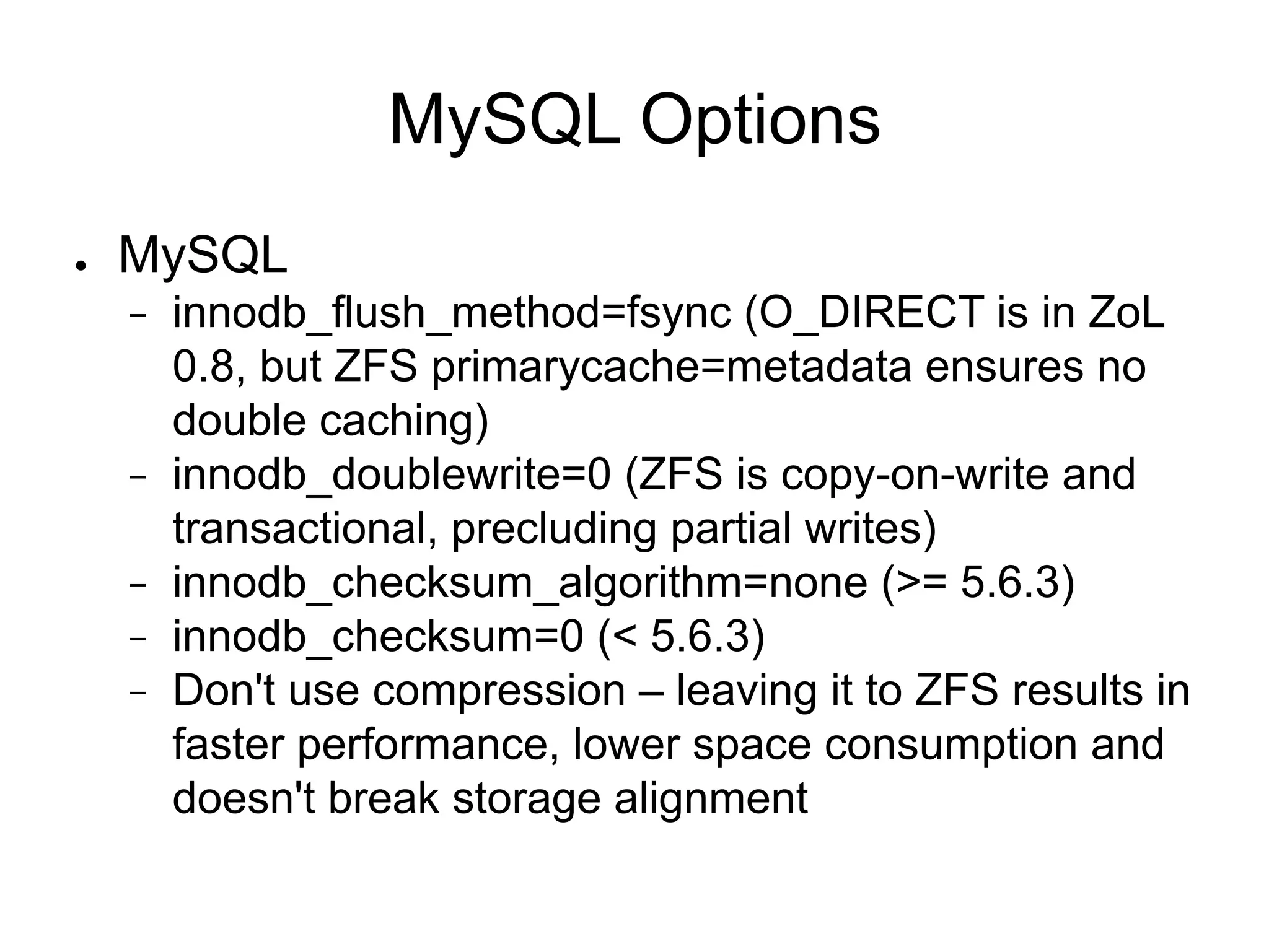 MySQL Options

● MySQL
– innodb_flush_method=fsync (O_DIRECT is in ZoL 0.8, but ZFS primarycache=metadata ensures no double caching)
– innodb_doublewrite=0 (ZFS is copy-on-write and transactional, precluding partial writes)
– innodb_checksum_algorithm=none (>= 5.6.3)
– innodb_checksum=0 (< 5.6.3)
– Don't use compression – leaving it to ZFS results in faster performance, lower space consumption and doesn't break storage alignment